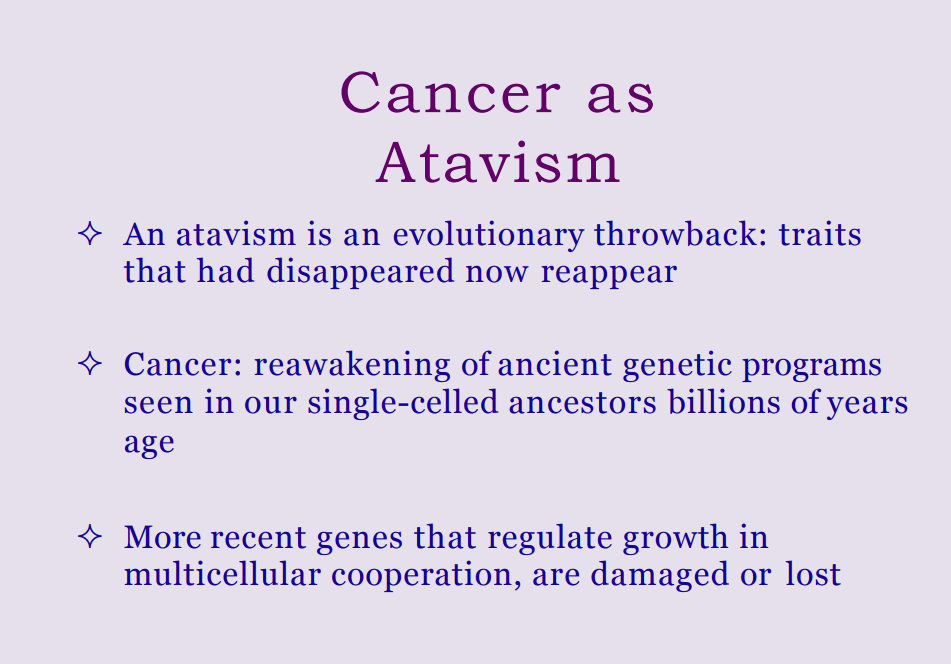 Cancer as
Atavism

✧ An atavism is an evolutionary throwback: traits that had disappeared now reappear

✧ Cancer: reawakening of ancient genetic programs seen in our single-celled ancestors billions of years age

✧ More recent genes that regulate growth in multicellular cooperation, are damaged or lost